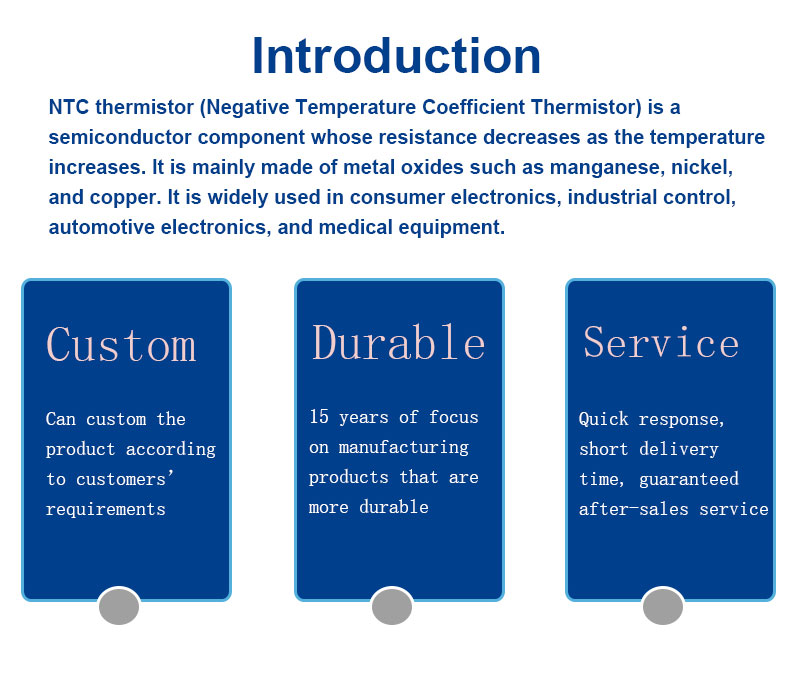 Introduction

NTC thermistor (Negative Temperature Coefficient Thermistor) is a semiconductor component whose resistance decreases as the temperature increases. It is mainly made of metal oxides such as manganese, nickel, and copper. It is widely used in consumer electronics, industrial control, automotive electronics, and medical equipment.

Custom

Can custom the product according to customers' requirements

Durable

15 years of focus on manufacturing products that are more durable

Service

Quick response, short delivery time, guaranteed after-sales service